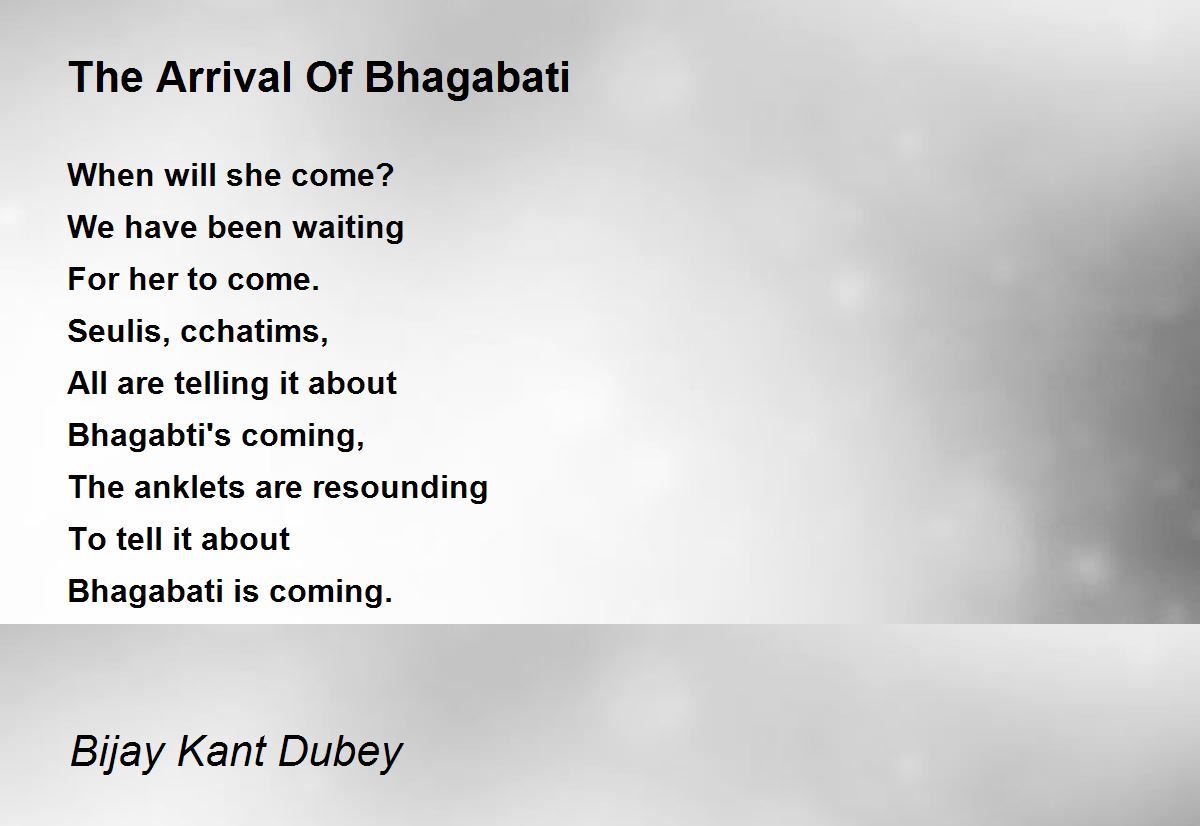 The Arrival Of Bhagabati

When will she come?
We have been waiting
For her to come.
Seulis, cchatims,
All are telling it about
Bhagabti's coming,
The anklets are resounding
To tell it about
Bhagabati is coming.

Bijay Kant Dubey